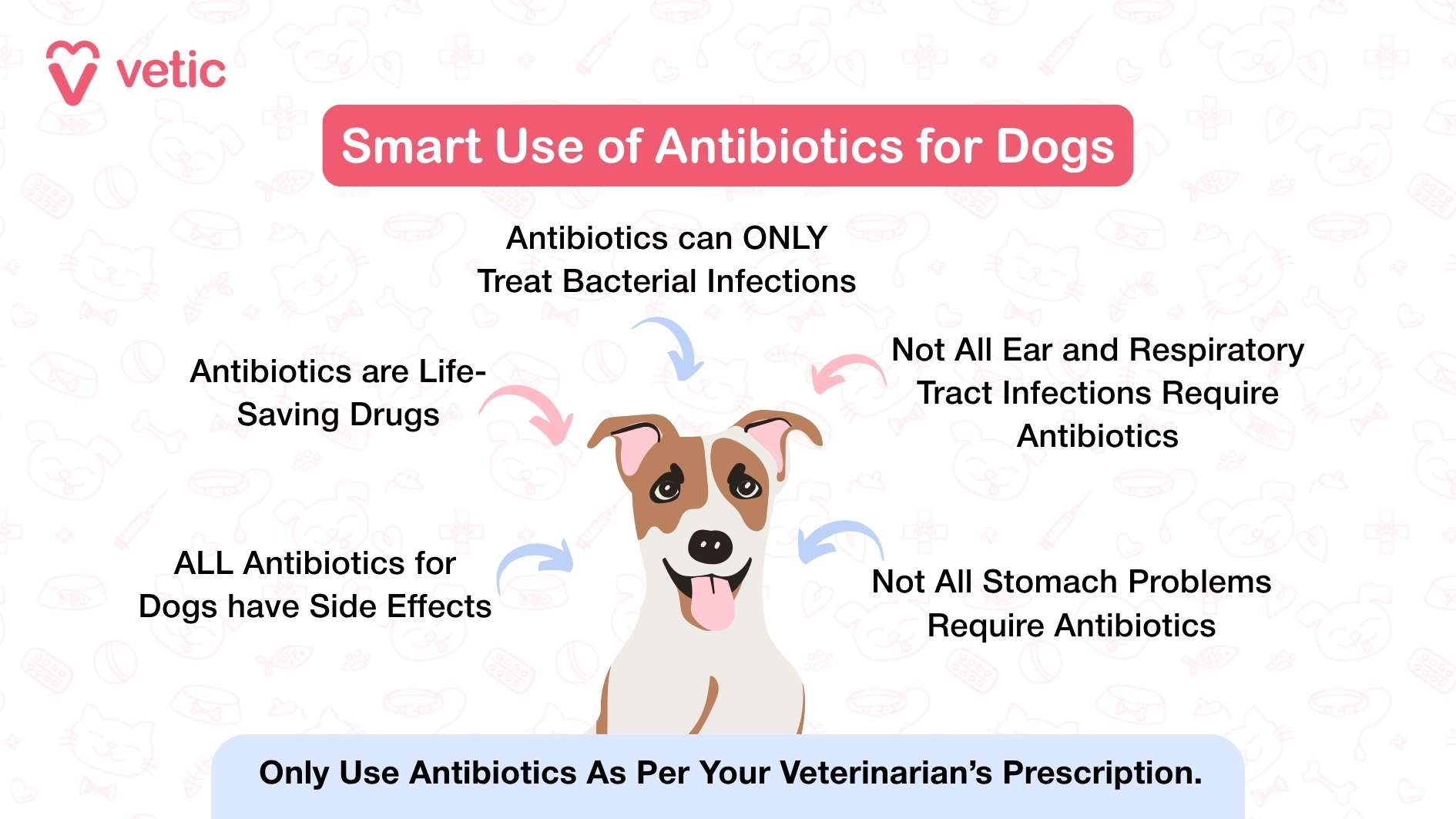 vetic

Smart Use of Antibiotics for Dogs

Antibiotics can ONLY Treat Bacterial Infections

Antibiotics are Life-Saving Drugs

Not All Ear and Respiratory Tract Infections Require Antibiotics

ALL Antibiotics for Dogs have Side Effects

Not All Stomach Problems Require Antibiotics

Only Use Antibiotics As Per Your Veterinarian's Prescription.